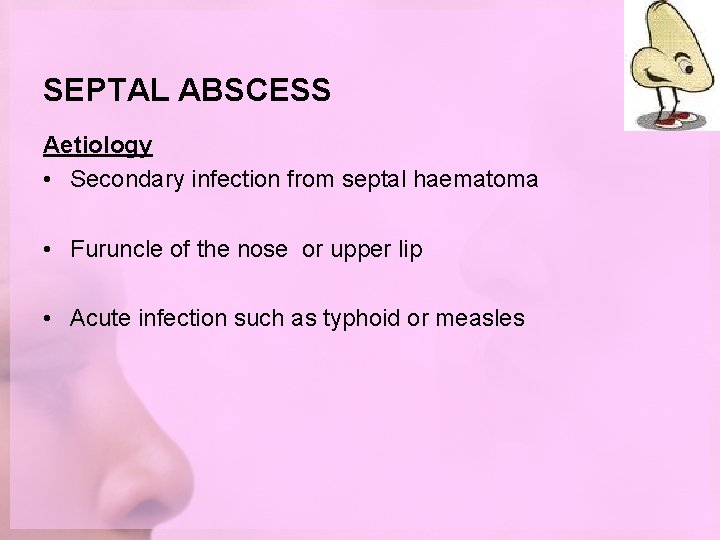 SEPTAL ABSCESS

Aetiology

• Secondary infection from septal haematoma

• Furuncle of the nose or upper lip

• Acute infection such as typhoid or measles